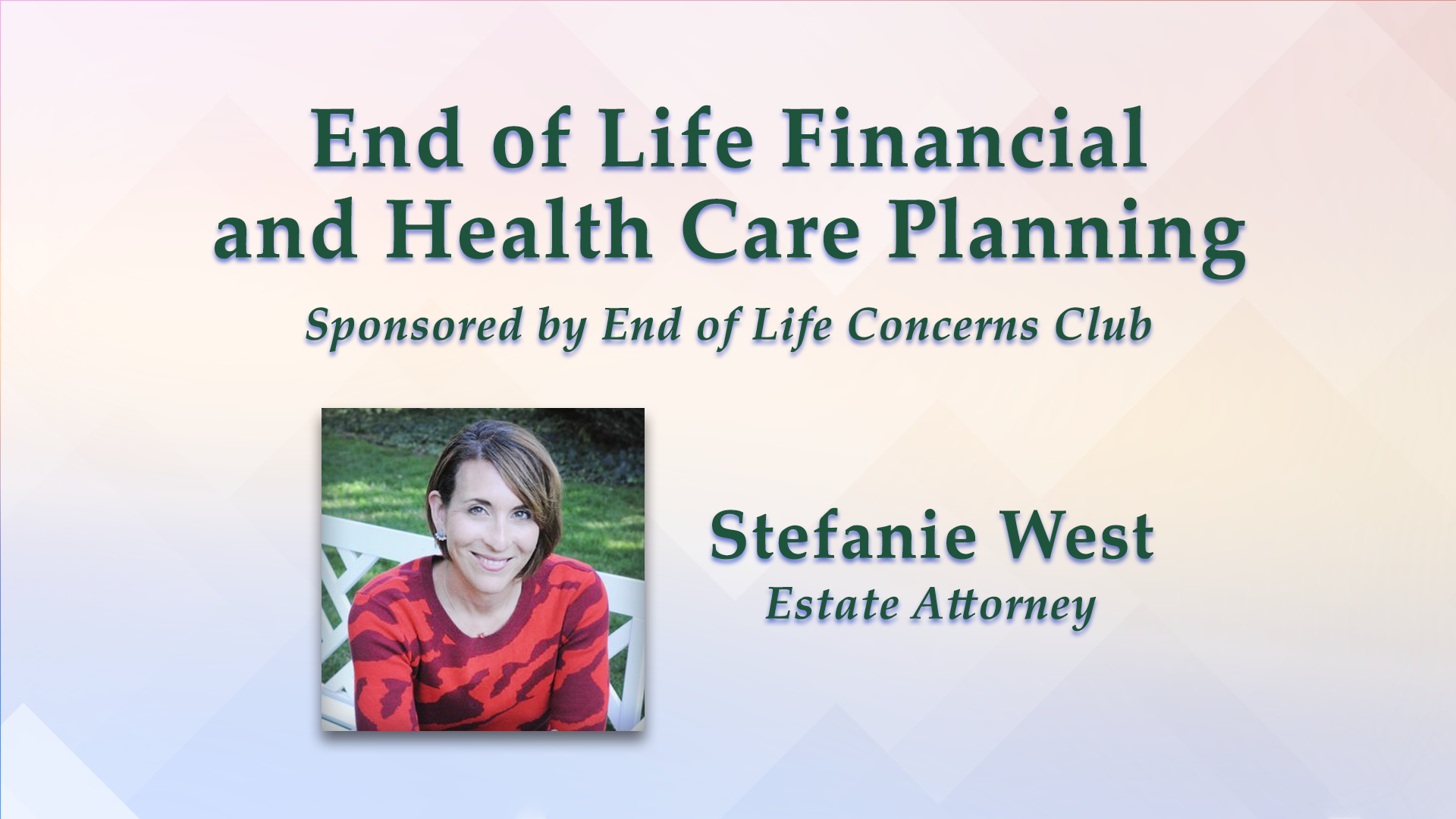 End of Life Financial and Health Care Planning

Sponsored by End of Life Concerns Club

Stefanie West
Estate Attorney